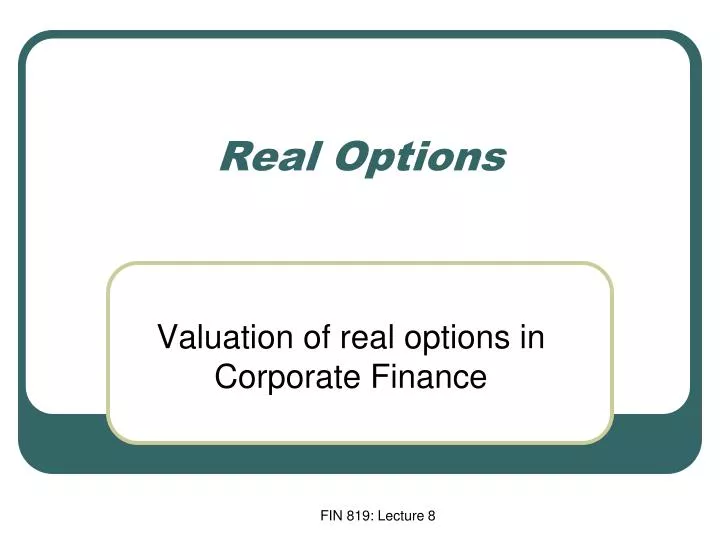 Real Options

Valuation of real options in Corporate Finance

FIN 819: Lecture 8